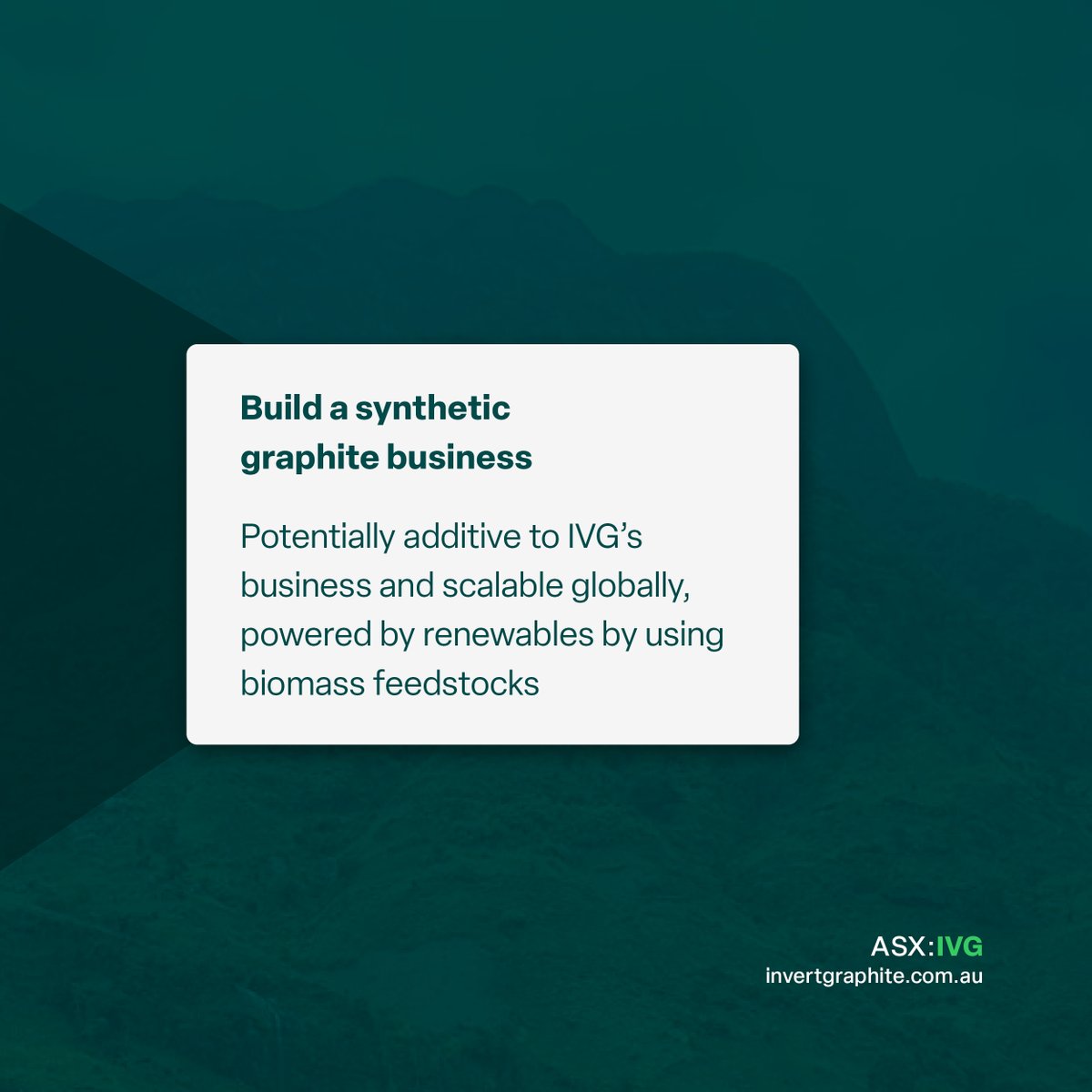 Build a synthetic graphite business

Potentially additive to IVG's business and scalable globally, powered by renewables by using biomass feedstocks

ASX:IVG
invertgraphite.com.au